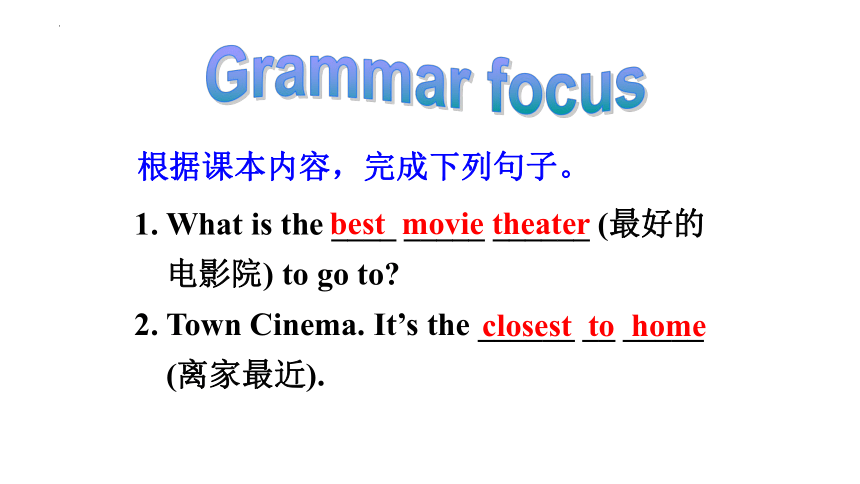 Grammar focus

根据课本内容，完成下列句子。

1. What is the best movie theater (最好的电影院) to go to?

2. Town Cinema. It’s the closest to home (离家最近).